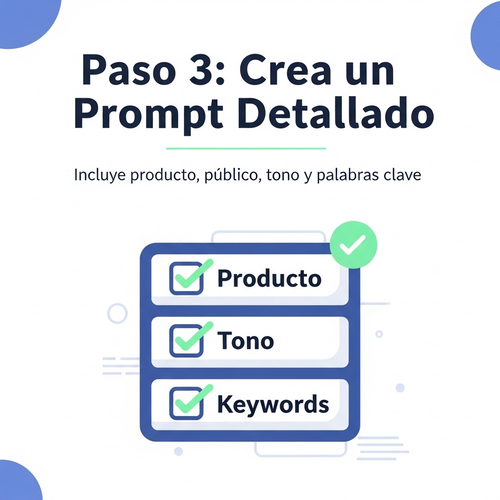 Paso 3: Crea un Prompt Detallado

Incluye producto, público, tono y palabras clave

☑ Producto
☑ Tono
☑ Keywords